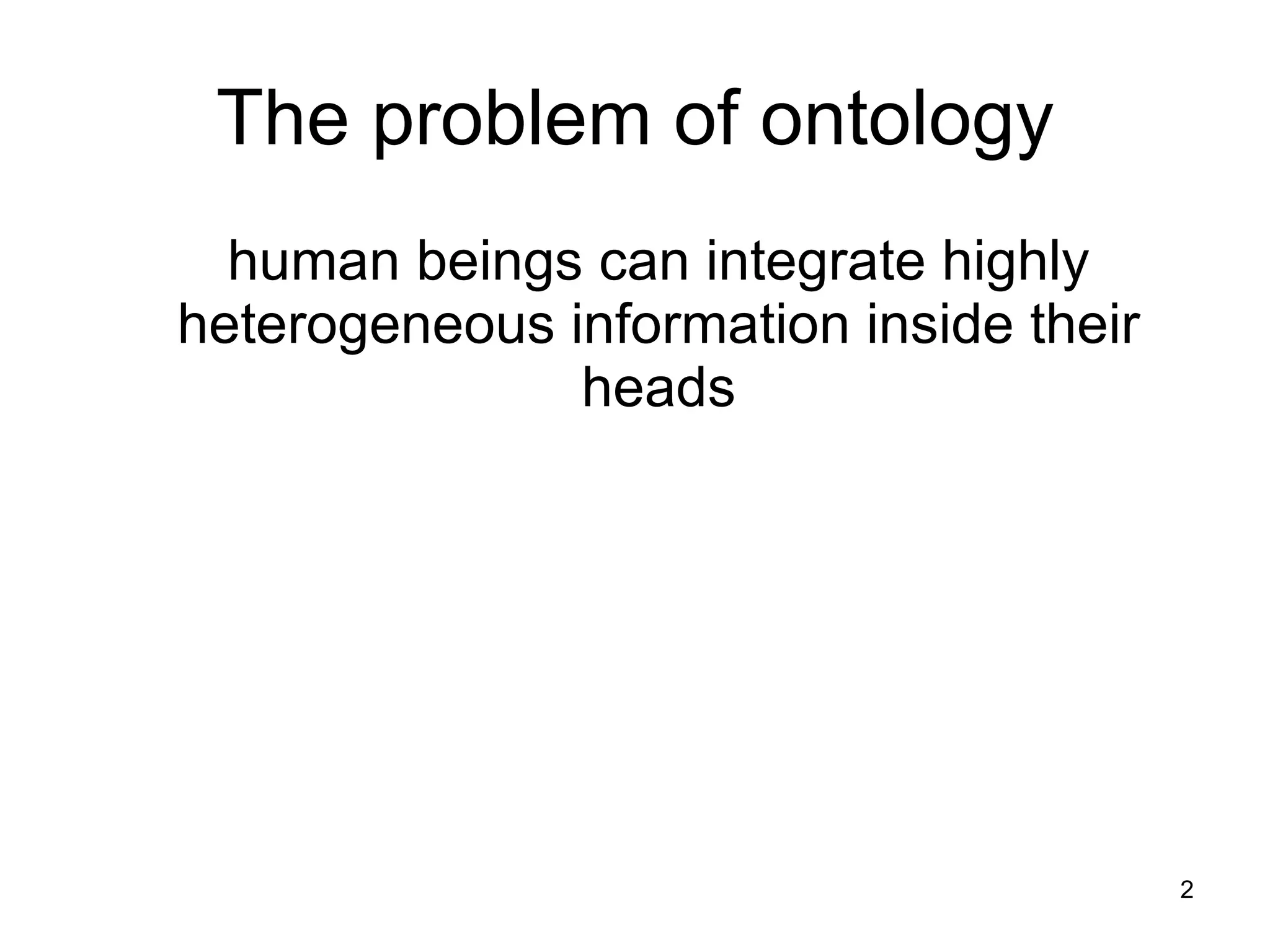 The problem of ontology

human beings can integrate highly heterogeneous information inside their heads

2